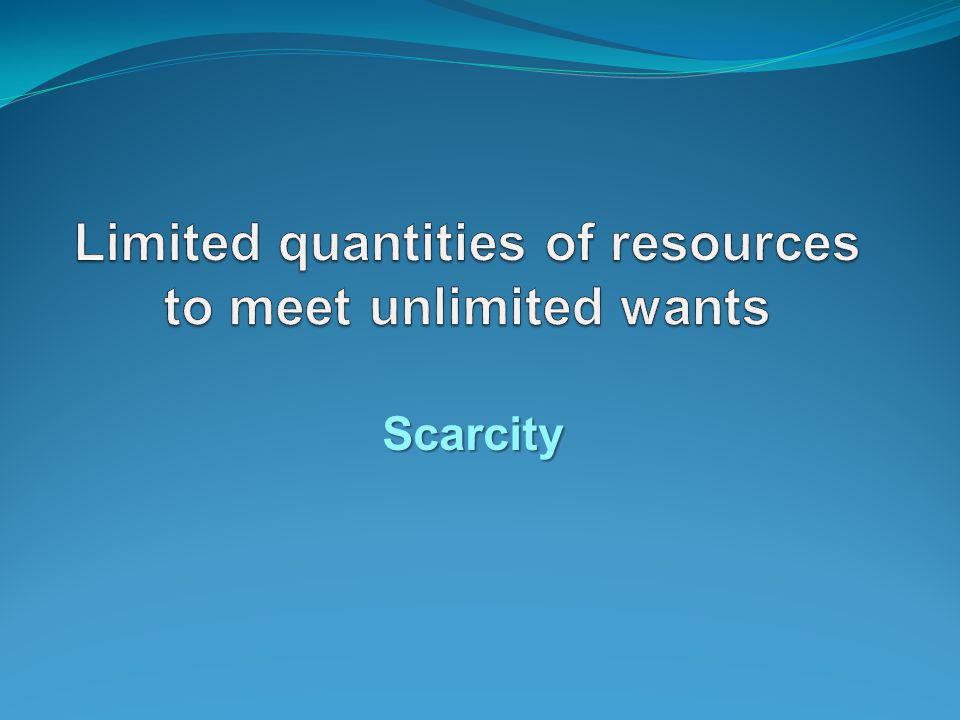 Limited quantities of resources to meet unlimited wants

Scarcity